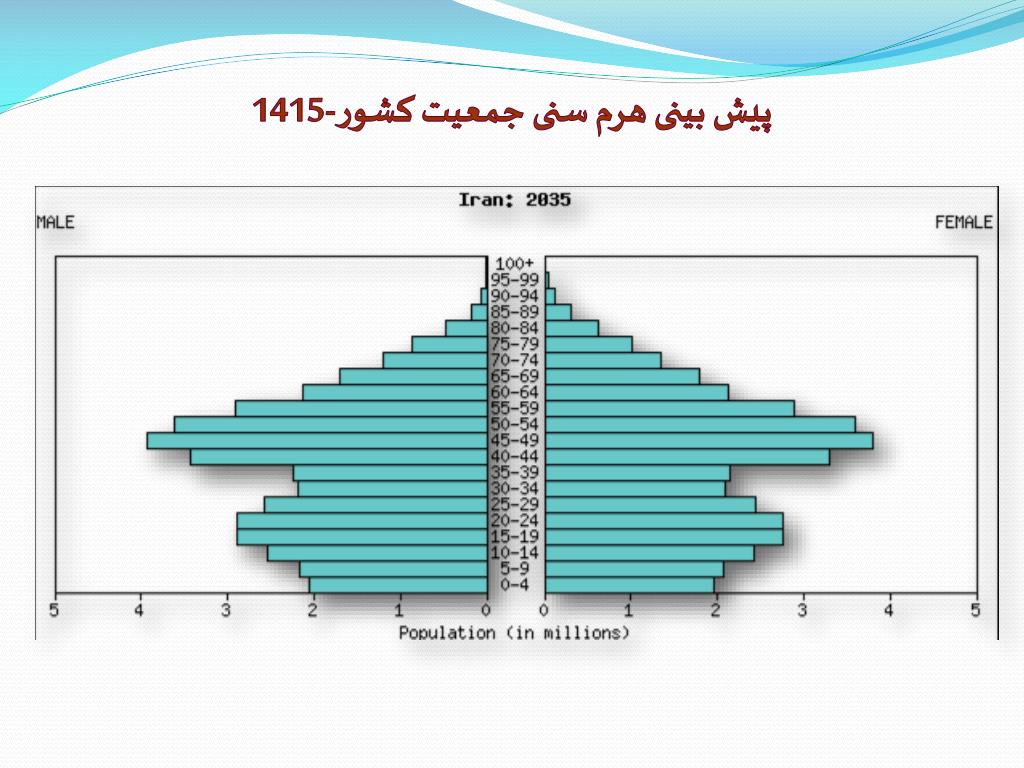 پیش بینی هرم سنی جمعیت کشور-1415

Iran: 2035

MALE

FEMALE

100+
95-99
90-94
85-89
80-84
75-79
70-74
65-69
60-64
55-59
50-54
45-49
40-44
35-39
30-34
25-29
20-24
15-19
10-14
5-9
0-4

5 4 3 2 1 0

0 1 2 3 4 5

Population (in millions)